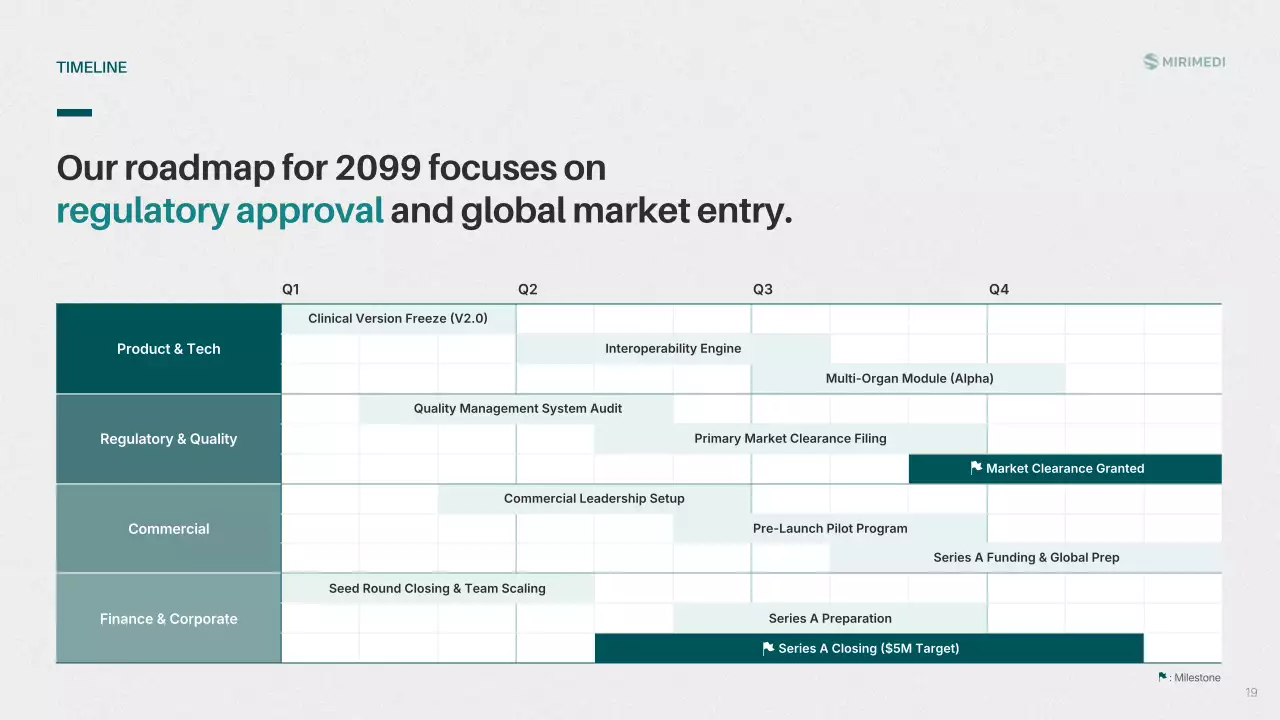 TIMELINE

MIRIMEDI

Our roadmap for 2099 focuses on regulatory approval and global market entry.

Q1 Q2 Q3 Q4

Product & Tech
Clinical Version Freeze (V2.0)
Interoperability Engine
Multi-Organ Module (Alpha)

Regulatory & Quality
Quality Management System Audit
Primary Market Clearance Filing
Market Clearance Granted

Commercial
Commercial Leadership Setup
Pre-Launch Pilot Program
Series A Funding & Global Prep

Finance & Corporate
Seed Round Closing & Team Scaling
Series A Preparation
Series A Closing ($5M Target)

: Milestone

19